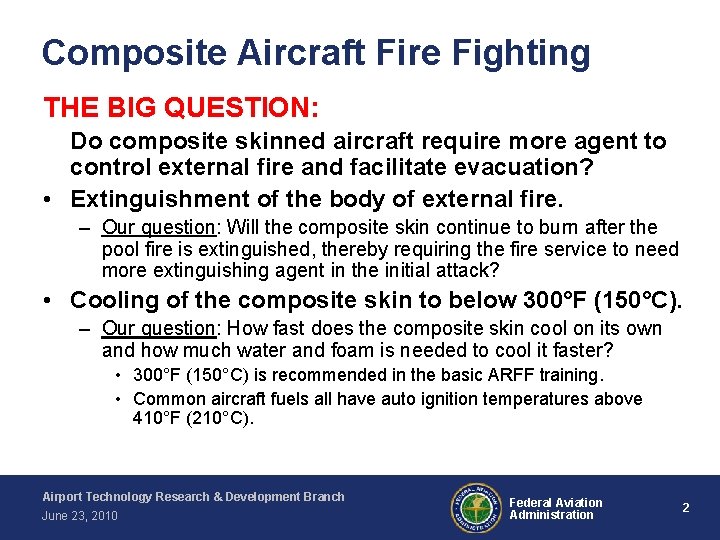 Composite Aircraft Fire Fighting

THE BIG QUESTION:

Do composite skinned aircraft require more agent to control external fire and facilitate evacuation?

• Extinguishment of the body of external fire.

– Our question: Will the composite skin continue to burn after the pool fire is extinguished, thereby requiring the fire service to need more extinguishing agent in the initial attack?

• Cooling of the composite skin to below 300°F (150°C).

– Our question: How fast does the composite skin cool on its own and how much water and foam is needed to cool it faster?

• 300°F (150°C) is recommended in the basic ARFF training.

• Common aircraft fuels all have auto ignition temperatures above 410°F (210°C).

Airport Technology Research & Development Branch
June 23, 2010

Federal Aviation Administration

2